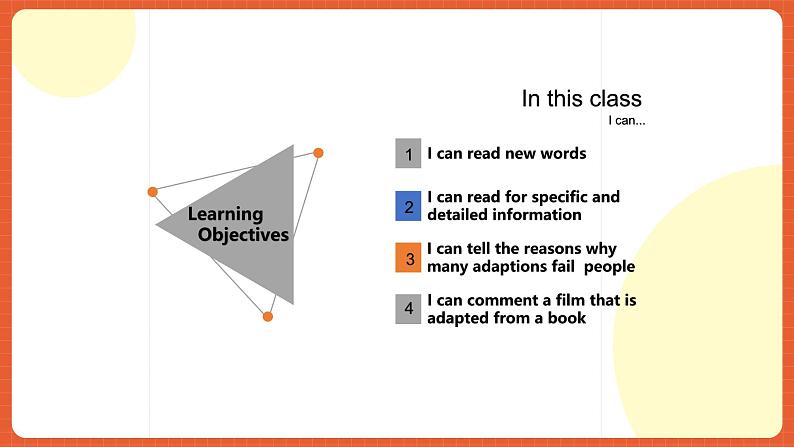 Learning Objectives

In this class
I can...

1 I can read new words

2 I can read for specific and detailed information

3 I can tell the reasons why many adaptions fail people

4 I can comment a film that is adapted from a book